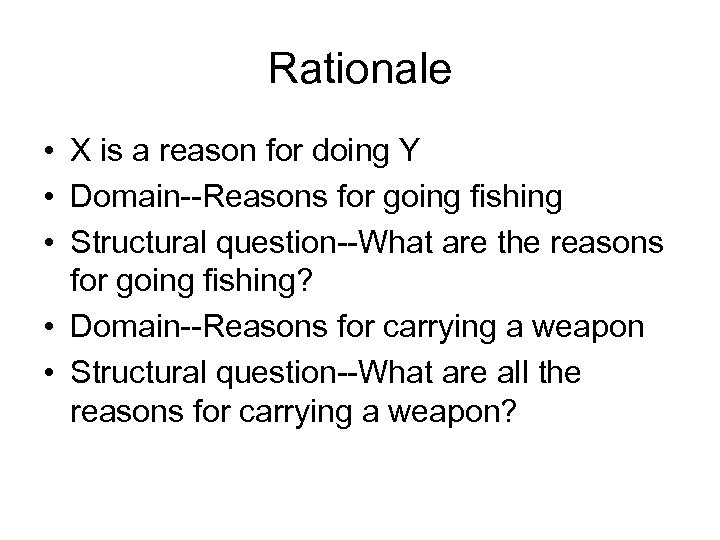 Rationale

• X is a reason for doing Y
• Domain--Reasons for going fishing
• Structural question--What are the reasons for going fishing?
• Domain--Reasons for carrying a weapon
• Structural question--What are all the reasons for carrying a weapon?